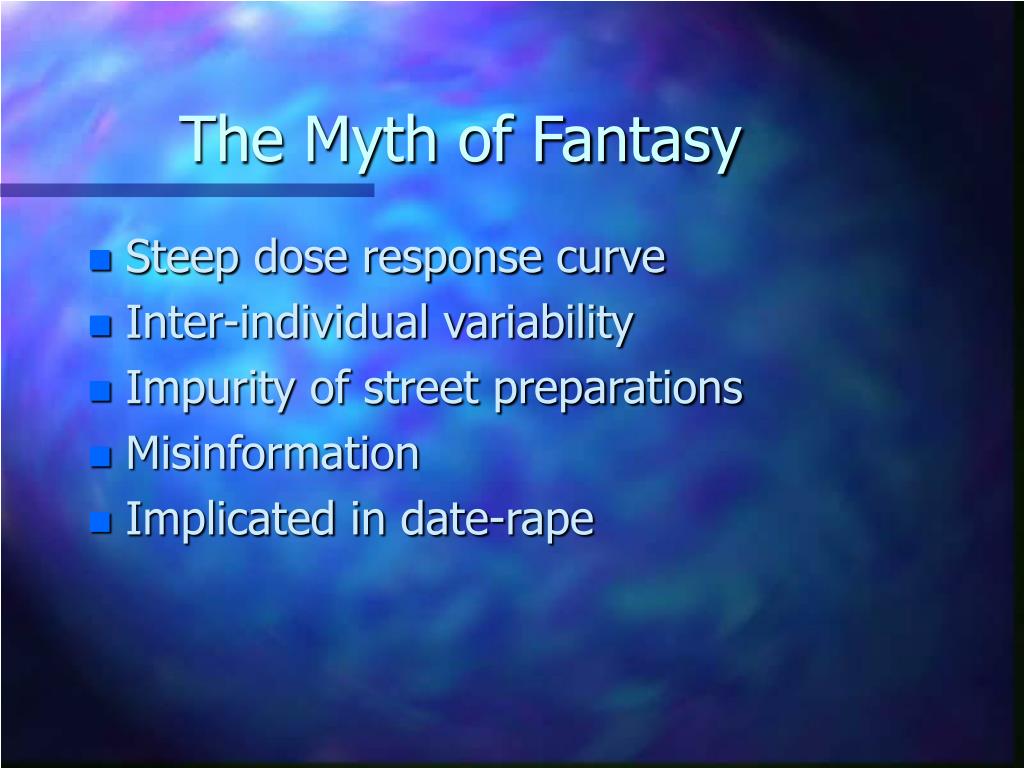 The Myth of Fantasy

- Steep dose response curve
- Inter-individual variability
- Impurity of street preparations
- Misinformation
- Implicated in date-rape